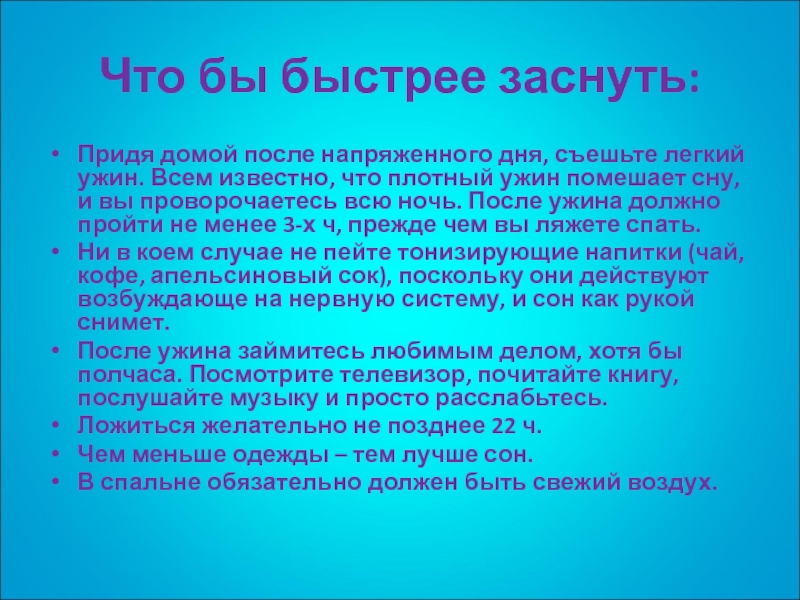 Что бы быстрее заснуть:

• Придя домой после напряженного дня, съешьте легкий ужин. Всем известно, что плотный ужин помешает сну, и вы проворочаетесь всю ночь. После ужина должно пройти не менее 3-х ч, прежде чем вы ляжете спать.
• Ни в коем случае не пейте тонизирующие напитки (чай, кофе, апельсиновый сок), поскольку они действуют возбуждающе на нервную систему, и сон как рукой снимет.
• После ужина займитесь любимым делом, хотя бы полчаса. Посмотрите телевизор, почитайте книгу, послушайте музыку и просто расслабьтесь.
• Ложиться желательно не позднее 22 ч.
• Чем меньше одежды – тем лучше сон.
• В спальне обязательно должен быть свежий воздух.